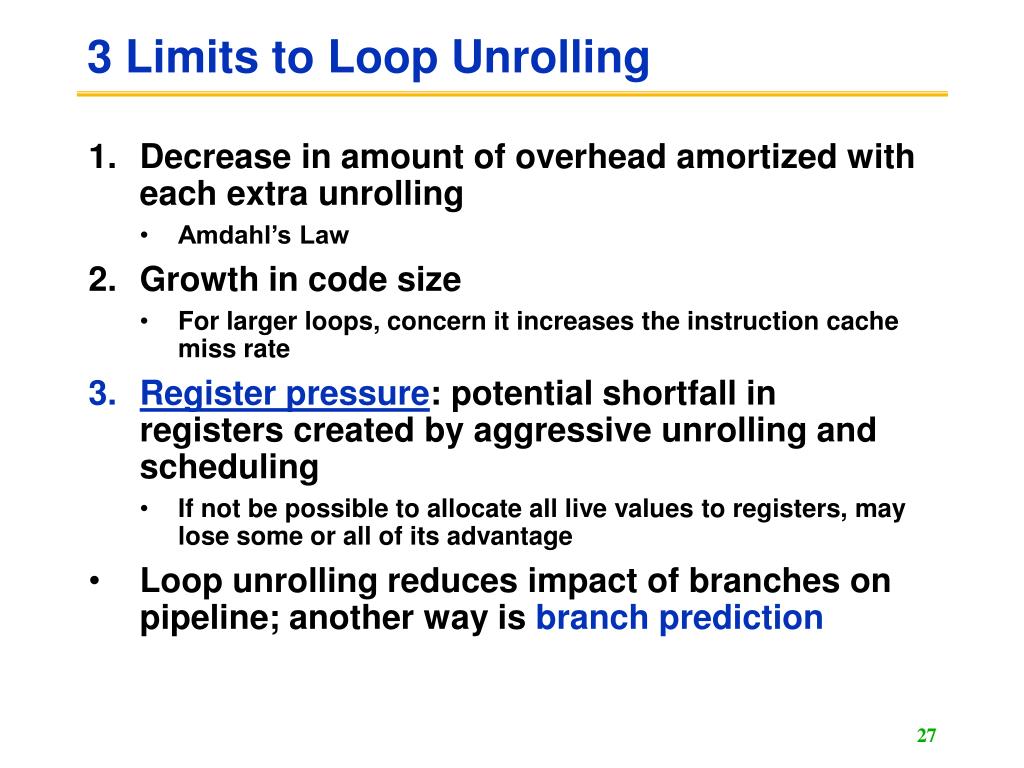 3 Limits to Loop Unrolling

1. Decrease in amount of overhead amortized with each extra unrolling

• Amdahl's Law

2. Growth in code size

• For larger loops, concern it increases the instruction cache miss rate

3. Register pressure: potential shortfall in registers created by aggressive unrolling and scheduling

• If not be possible to allocate all live values to registers, may lose some or all of its advantage

• Loop unrolling reduces impact of branches on pipeline; another way is branch prediction

27